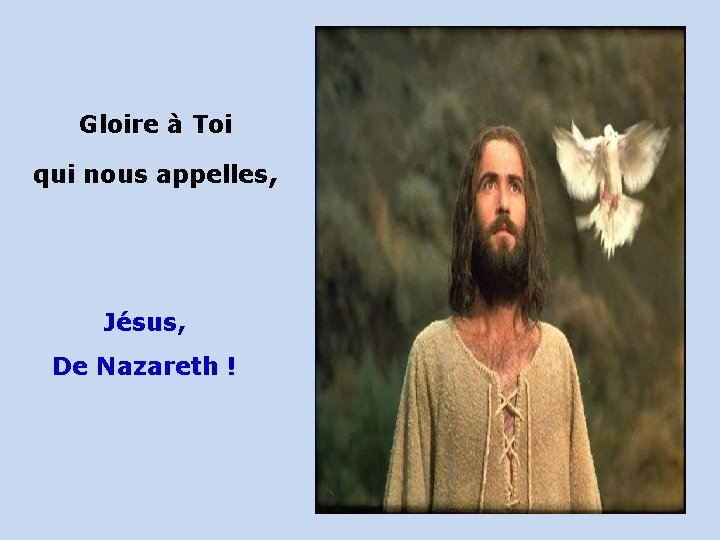 Gloire à Toi
qui nous appelles,

Jésus,
De Nazareth !